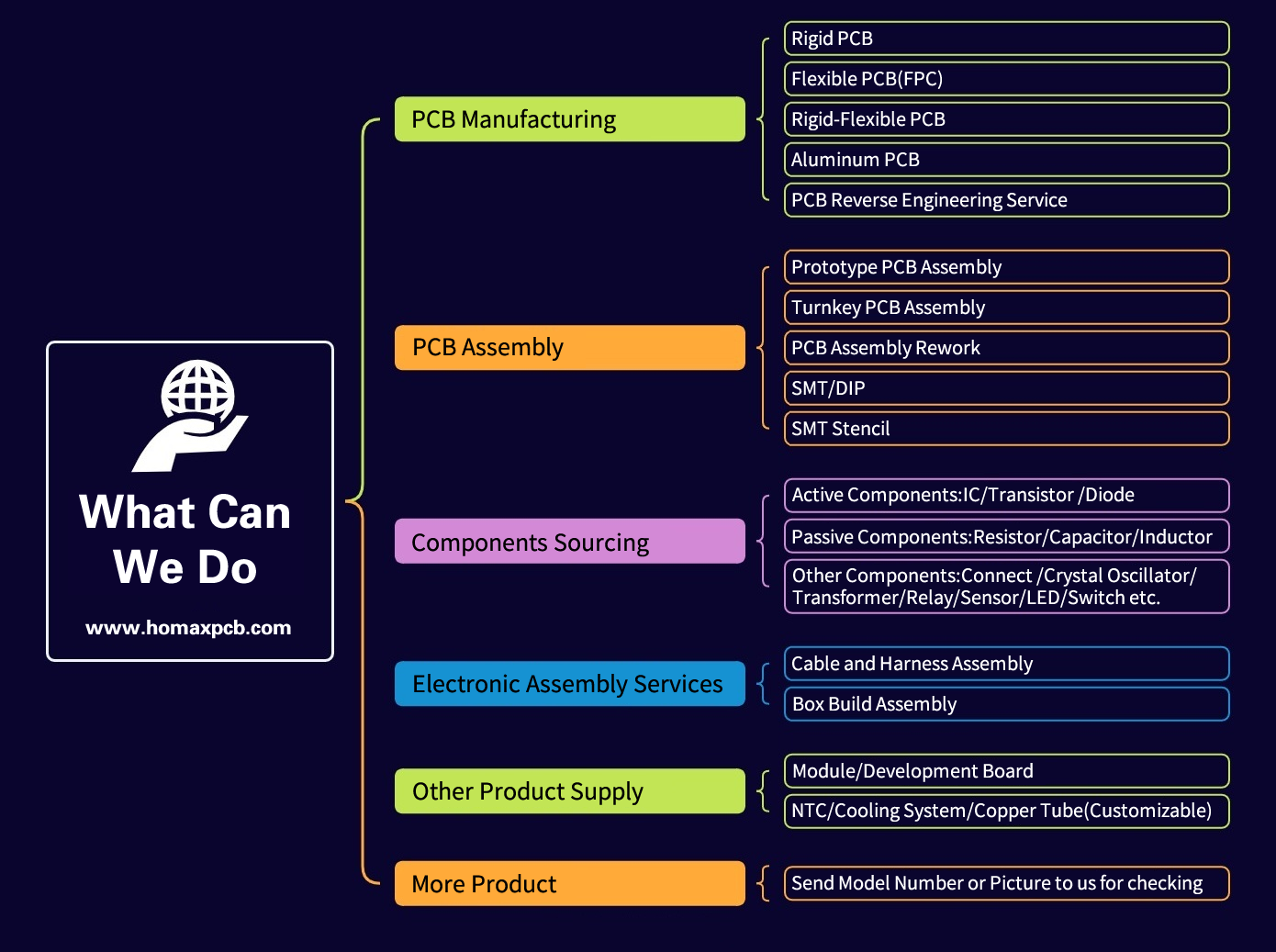 What Can We Do

www.homaxpcb.com

PCB Manufacturing

Rigid PCB
Flexible PCB(FPC)
Rigid-Flexible PCB
Aluminum PCB
PCB Reverse Engineering Service

PCB Assembly

Prototype PCB Assembly
Turnkey PCB Assembly
PCB Assembly Rework
SMT/DIP
SMT Stencil

Components Sourcing

Active Components:IC/Transistor /Diode
Passive Components:Resistor/Capacitor/Inductor
Other Components:Connect /Crystal Oscillator/ Transformer/Relay/Sensor/LED/Switch etc.

Electronic Assembly Services

Cable and Harness Assembly
Box Build Assembly

Other Product Supply

Module/Development Board
NTC/Cooling System/Copper Tube(Customizable)

More Product

Send Model Number or Picture to us for checking